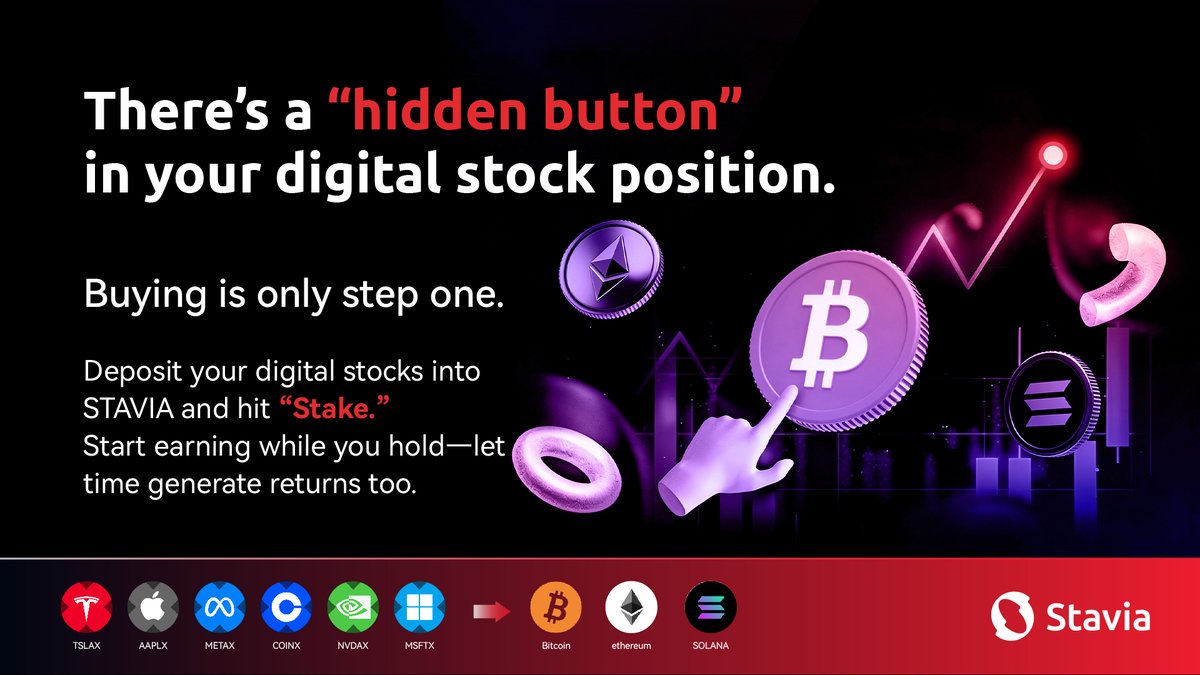 There's a "hidden button" in your digital stock position.

Buying is only step one.

Deposit your digital stocks into STAVIA and hit "Stake." Start earning while you hold—let time generate returns too.

TSLAX AAPLX METAX COINX NVDAX MSFTX Bitcoin ethereum SOLANA

Stavia